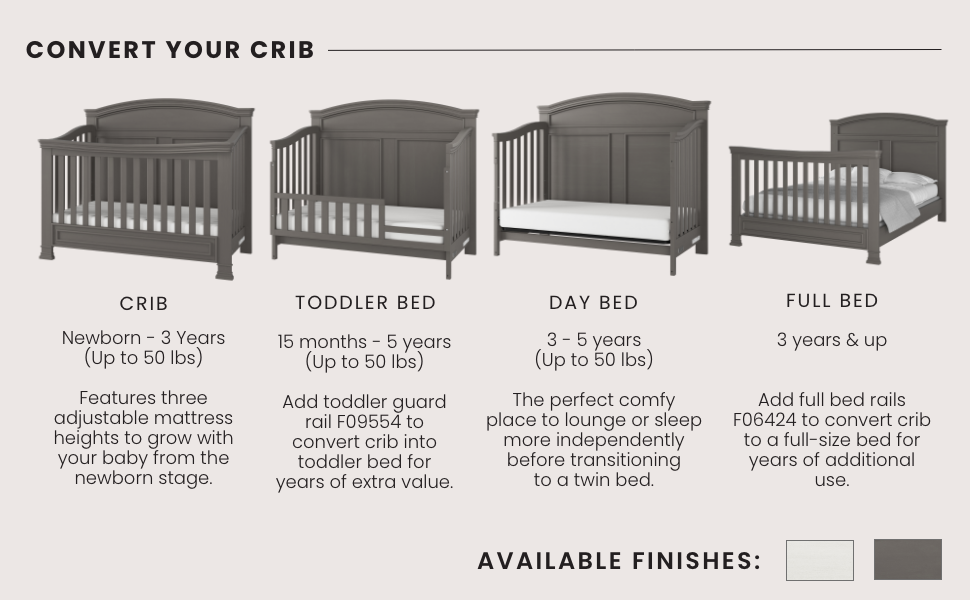 CONVERT YOUR CRIB

CRIB

Newborn - 3 Years (Up to 50 lbs)

Features three adjustable mattress heights to grow with your baby from the newborn stage.

TODDLER BED

15 months - 5 years (Up to 50 lbs)

Add toddler guard rail F09554 to convert crib into toddler bed for years of extra value.

DAY BED

3 - 5 years (Up to 50 lbs)

The perfect comfy place to lounge or sleep more independently before transitioning to a twin bed.

FULL BED

3 years & up

Add full bed rails F06424 to convert crib to a full-size bed for years of additional use.

AVAILABLE FINISHES: